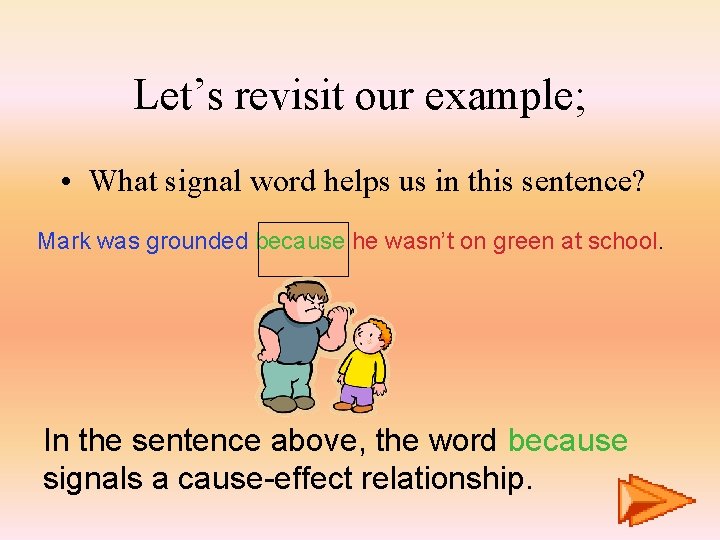 Let’s revisit our example;

• What signal word helps us in this sentence?

Mark was grounded because he wasn’t on green at school.

In the sentence above, the word because signals a cause-effect relationship.